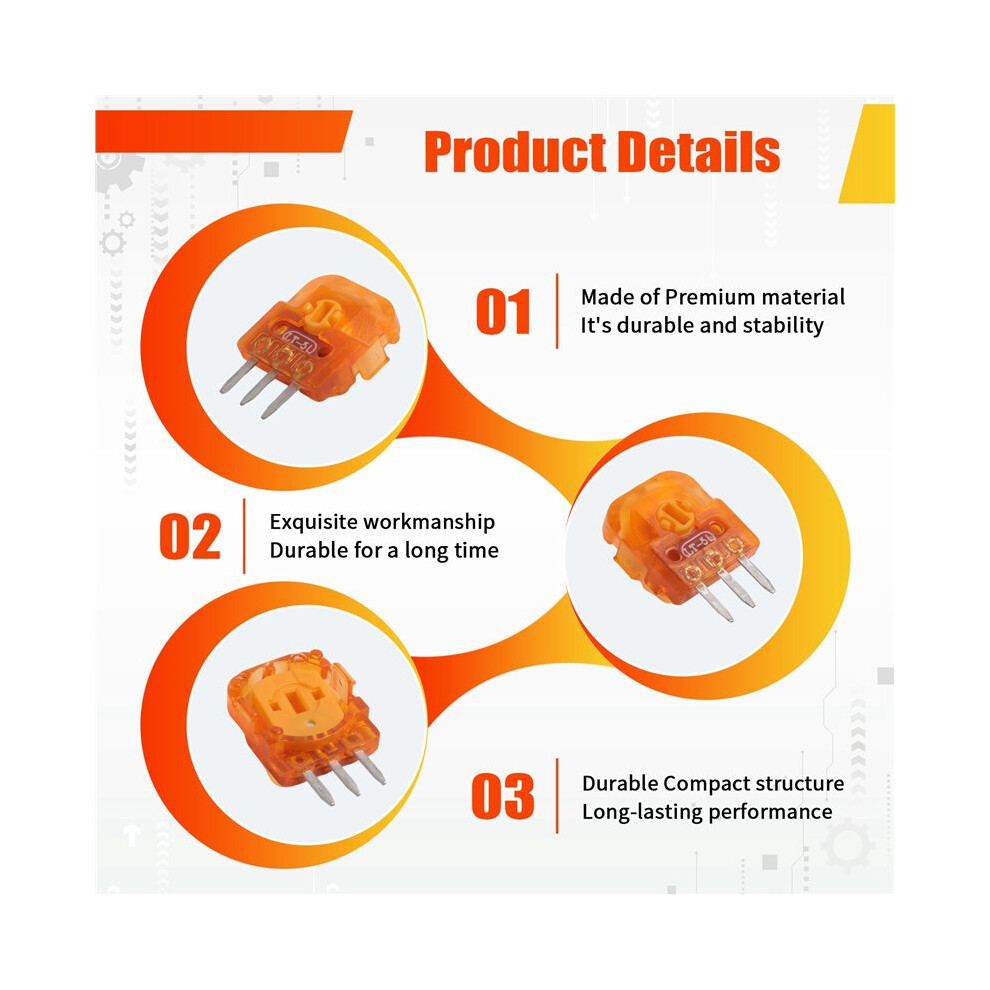 Product Details

01
Made of Premium material
It's durable and stability

02
Exquisite workmanship
Durable for a long time

03
Durable Compact structure
Long-lasting performance